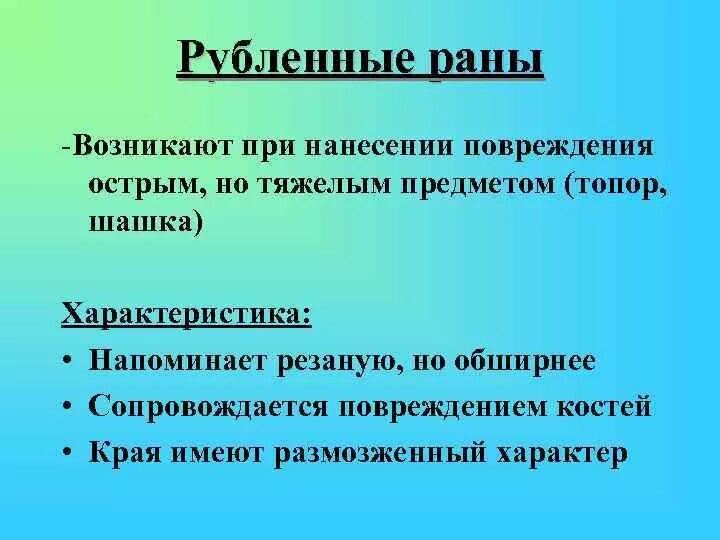 Рубленные раны

-Возникают при нанесении повреждения острым, но тяжелым предметом (топор, шашка)

Характеристика:

• Напоминает резаную, но обширнее
• Сопровождается повреждением костей
• Края имеют размозженный характер